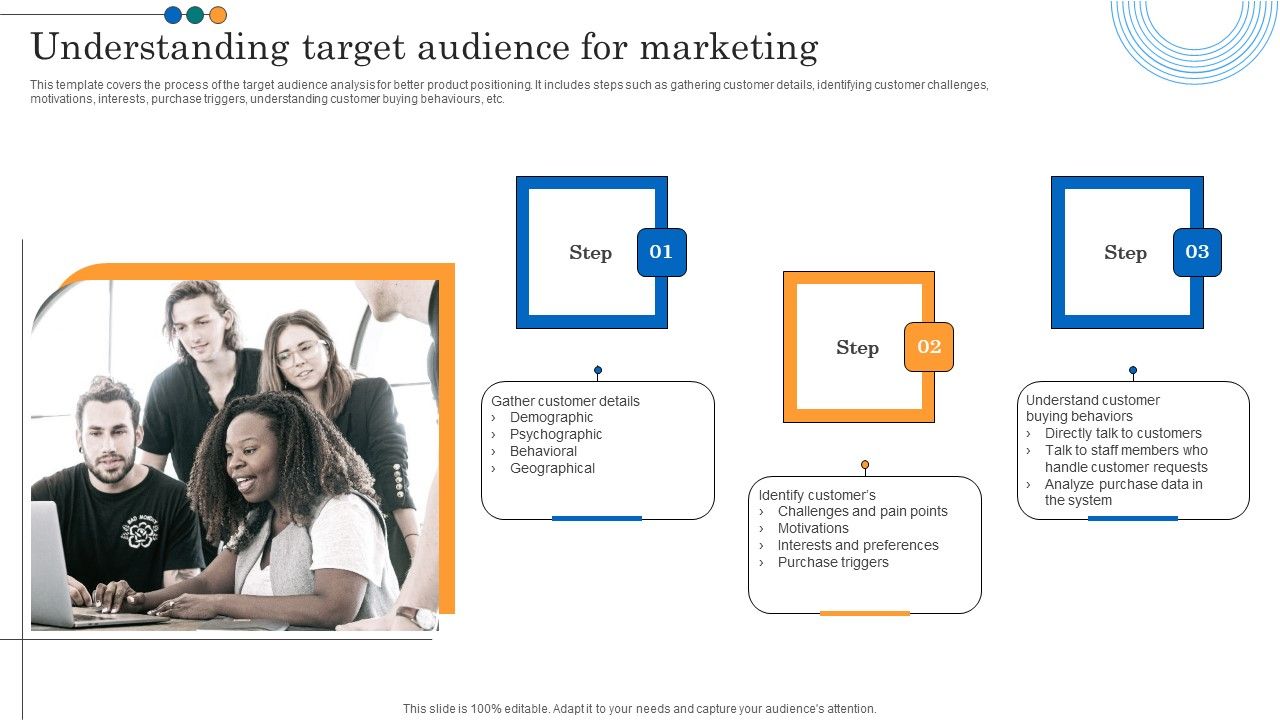 Understanding target audience for marketing

This template covers the process of the target audience analysis for better product positioning. It includes steps such as gathering customer details, identifying customer challenges, motivations, interests, purchase triggers, understanding customer buying behaviours, etc.

Step 01

Gather customer details
› Demographic
› Psychographic
› Behavioral
› Geographical

Step 02

Identify customer's
› Challenges and pain points
› Motivations
› Interests and preferences
› Purchase triggers

Step 03

Understand customer buying behaviors
› Directly talk to customers
› Talk to staff members who handle customer requests
› Analyze purchase data in the system

This slide is 100% editable. Adapt it to your needs and capture your audience's attention.